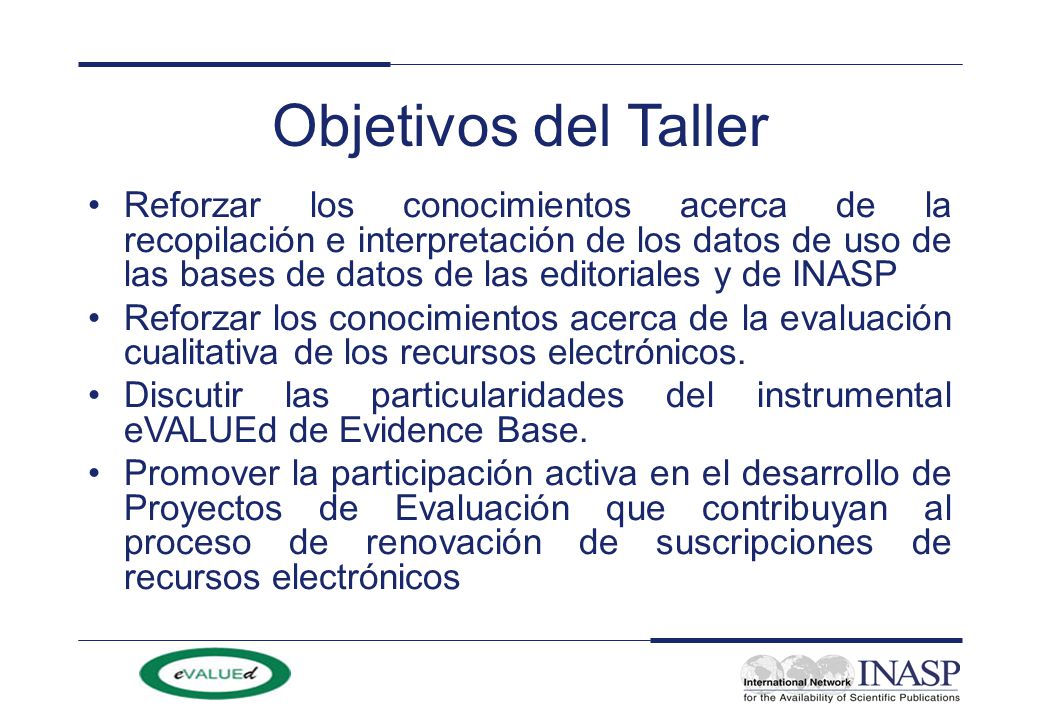 Objetivos del Taller

• Reforzar los conocimientos acerca de la recopilación e interpretación de los datos de uso de las bases de datos de las editoriales y de INASP

• Reforzar los conocimientos acerca de la evaluación cualitativa de los recursos electrónicos.

• Discutir las particularidades del instrumental eVALUEd de Evidence Base.

• Promover la participación activa en el desarrollo de Proyectos de Evaluación que contribuyan al proceso de renovación de suscripciones de recursos electrónicos

eVALUEd

International Network INASP
for the Availability of Scientific Publications